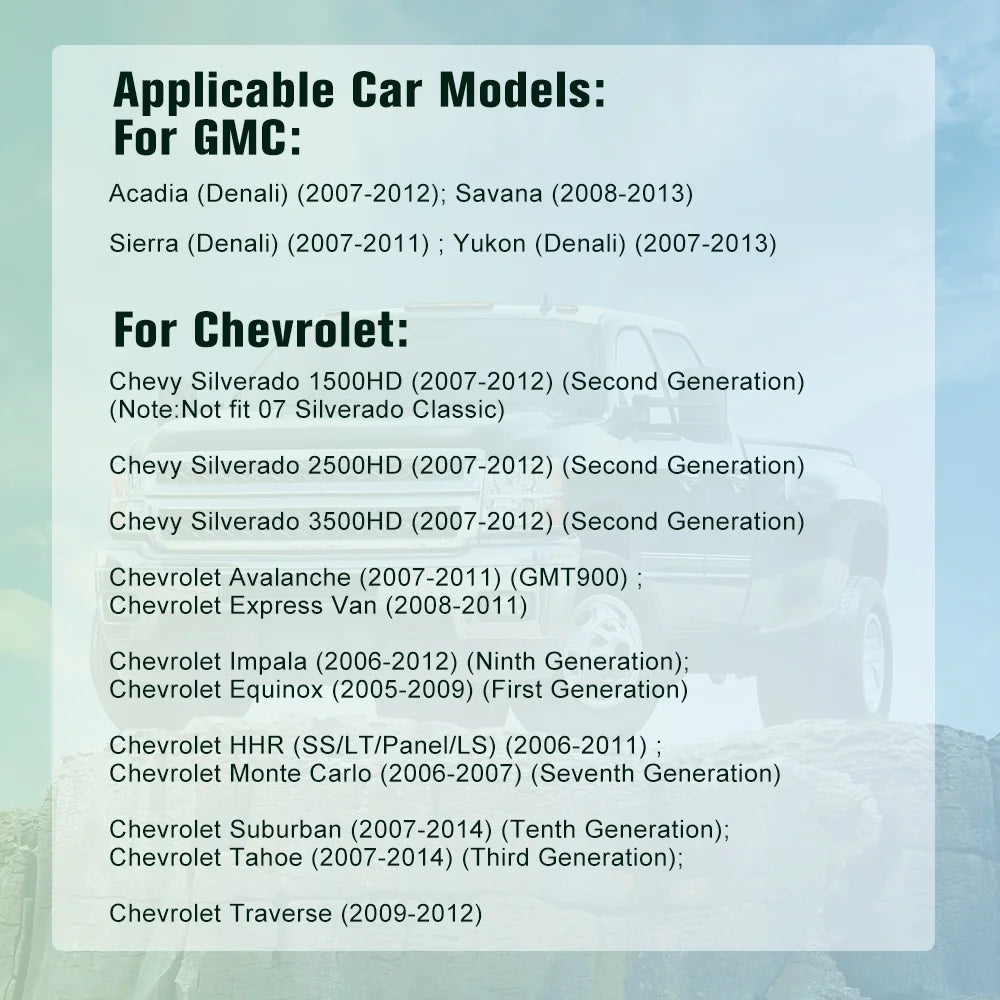 Applicable Car Models:
For GMC:

Acadia (Denali) (2007-2012); Savana (2008-2013)

Sierra (Denali) (2007-2011) ; Yukon (Denali) (2007-2013)

For Chevrolet:

Chevy Silverado 1500HD (2007-2012) (Second Generation)
(Note:Not fit 07 Silverado Classic)

Chevy Silverado 2500HD (2007-2012) (Second Generation)

Chevy Silverado 3500HD (2007-2012) (Second Generation)

Chevrolet Avalanche (2007-2011) (GMT900) ;
Chevrolet Express Van (2008-2011)

Chevrolet Impala (2006-2012) (Ninth Generation);
Chevrolet Equinox (2005-2009) (First Generation)

Chevrolet HHR (SS/LT/Panel/LS) (2006-2011) ;
Chevrolet Monte Carlo (2006-2007) (Seventh Generation)

Chevrolet Suburban (2007-2014) (Tenth Generation);
Chevrolet Tahoe (2007-2014) (Third Generation);

Chevrolet Traverse (2009-2012)